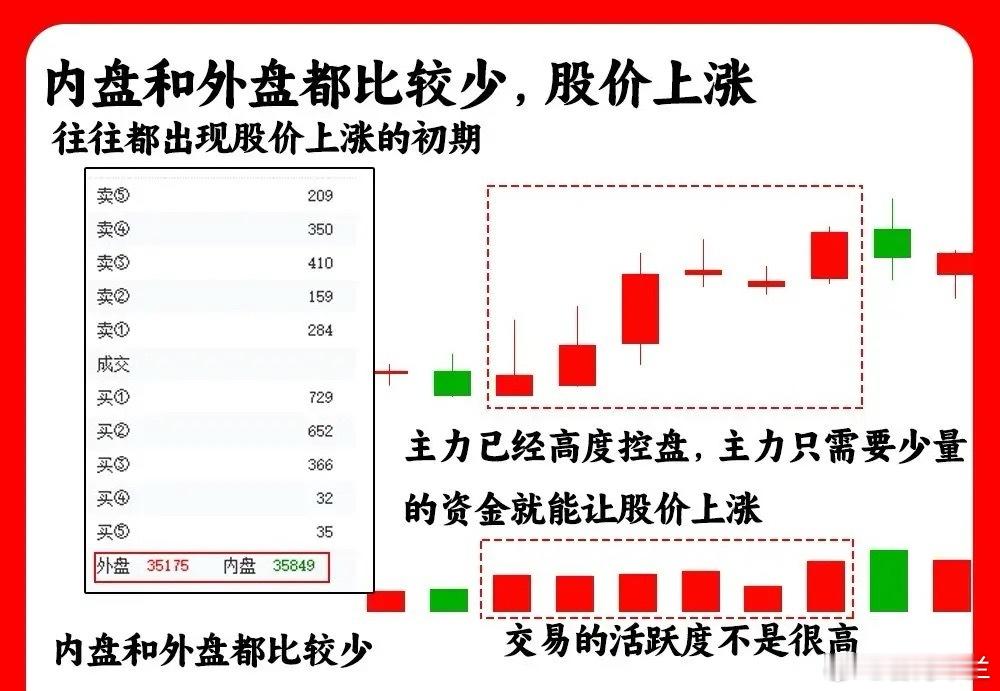 内盘和外盘都比较少，股价上涨

往往都出现股价上涨的初期

| | |
|---|---|
| 卖⑤ | 209 |
| 卖④ | 350 |
| 卖③ | 410 |
| 卖② | 159 |
| 卖① | 284 |
| 成交 | |
| 买① | 729 |
| 买② | 652 |
| 买③ | 366 |
| 买④ | 32 |
| 买⑤ | 35 |

外盘 35175 内盘 35849

主力已经高度控盘，主力只需要少量的资金就能让股价上涨

内盘和外盘都比较少

交易的活跃度不是很高